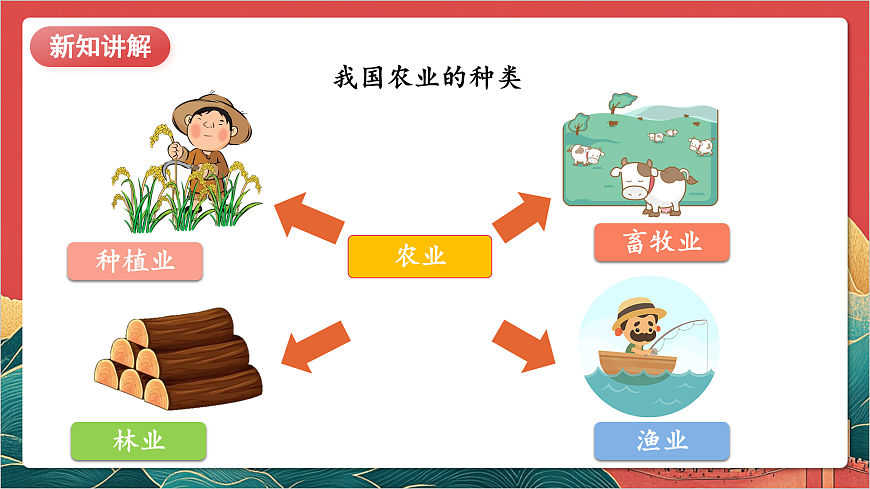 新知讲解

我国农业的种类

种植业

农业

畜牧业

林业

渔业